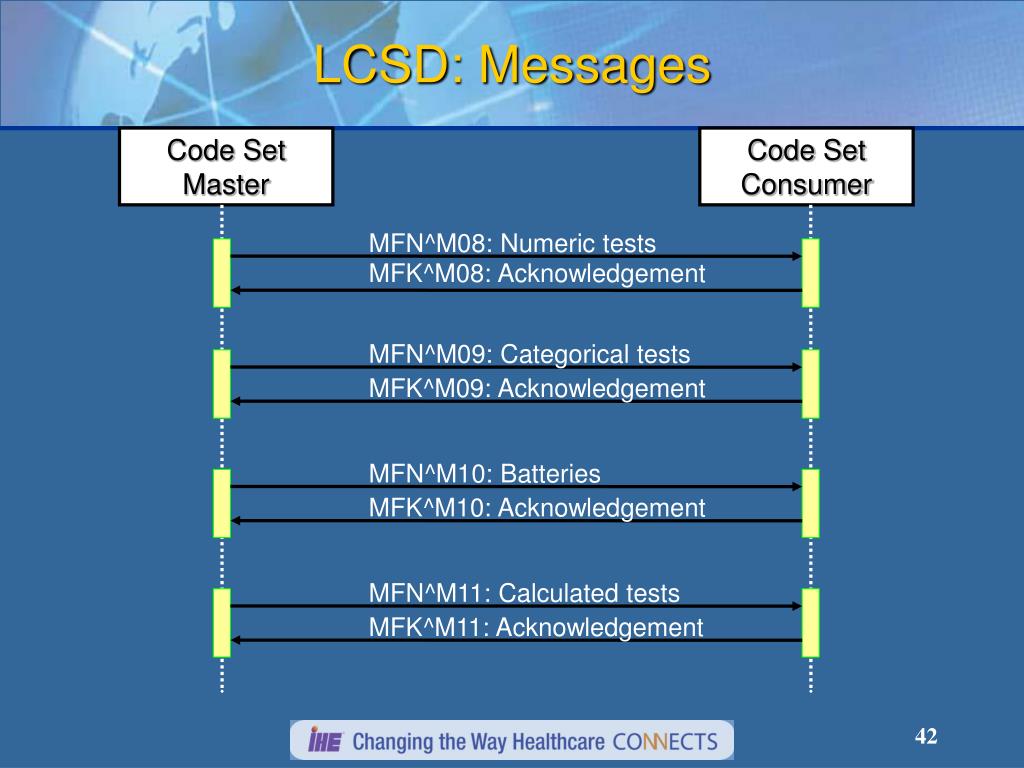 LCSD: Messages

Code Set Master

Code Set Consumer

MFN^M08: Numeric tests

MFK^M08: Acknowledgement

MFN^M09: Categorical tests

MFK^M09: Acknowledgement

MFN^M10: Batteries

MFK^M10: Acknowledgement

MFN^M11: Calculated tests

MFK^M11: Acknowledgement

IHE Changing the Way Healthcare CONNECTS

42